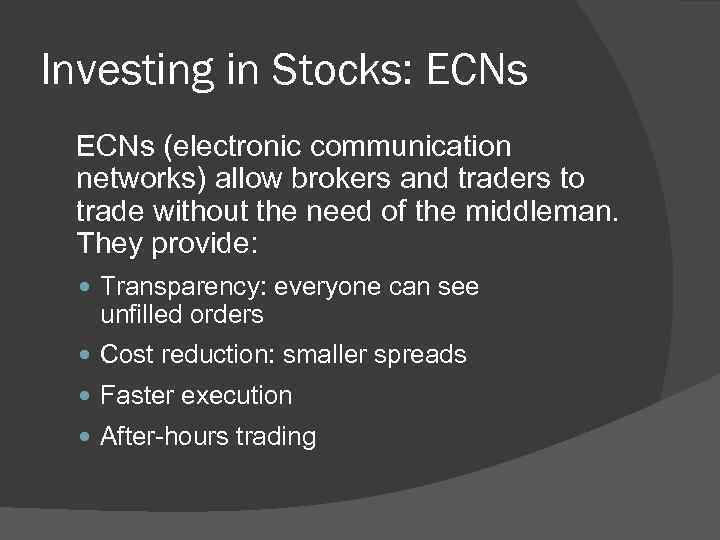 Investing in Stocks: ECNs

ECNs (electronic communication networks) allow brokers and traders to trade without the need of the middleman. They provide:

- Transparency: everyone can see unfilled orders
- Cost reduction: smaller spreads
- Faster execution
- After-hours trading